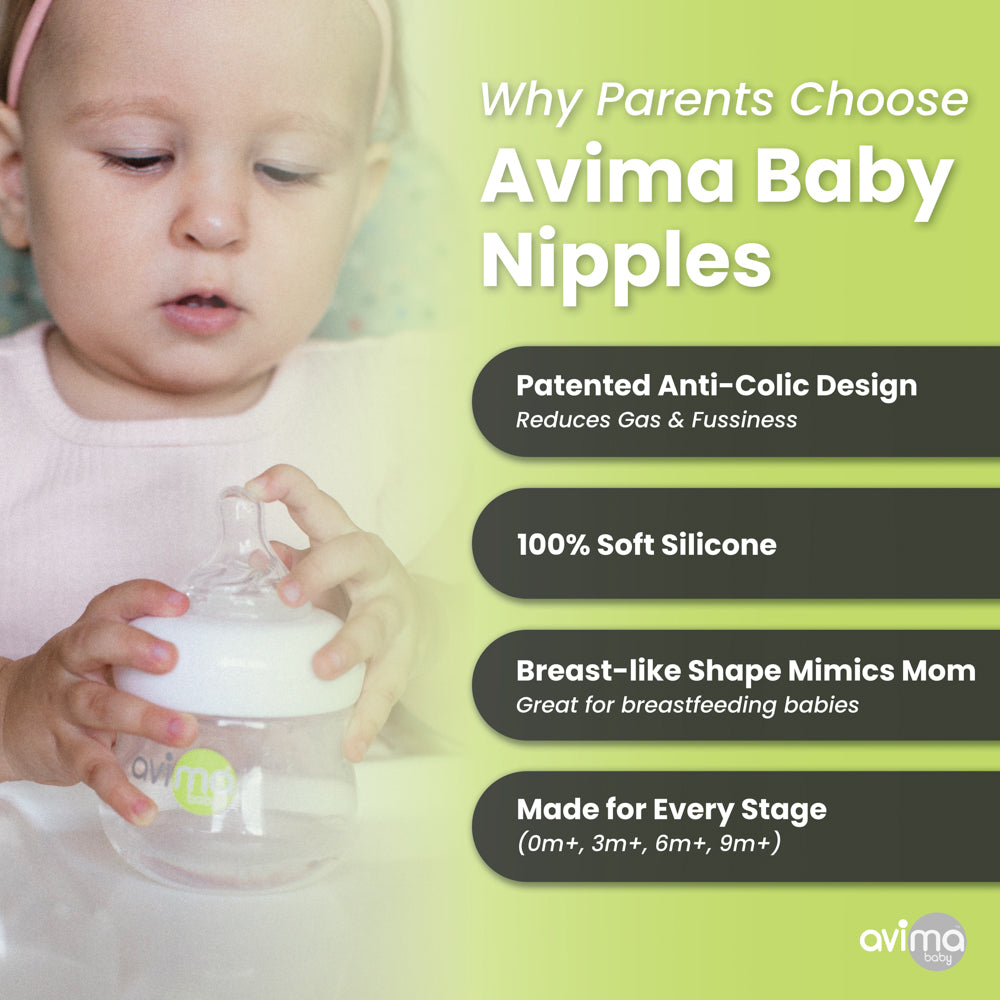 Why Parents Choose
Avima Baby Nipples

Patented Anti-Colic Design
Reduces Gas & Fussiness

100% Soft Silicone

Breast-like Shape Mimics Mom
Great for breastfeeding babies

Made for Every Stage
(0m+, 3m+, 6m+, 9m+)

avima baby

avima baby